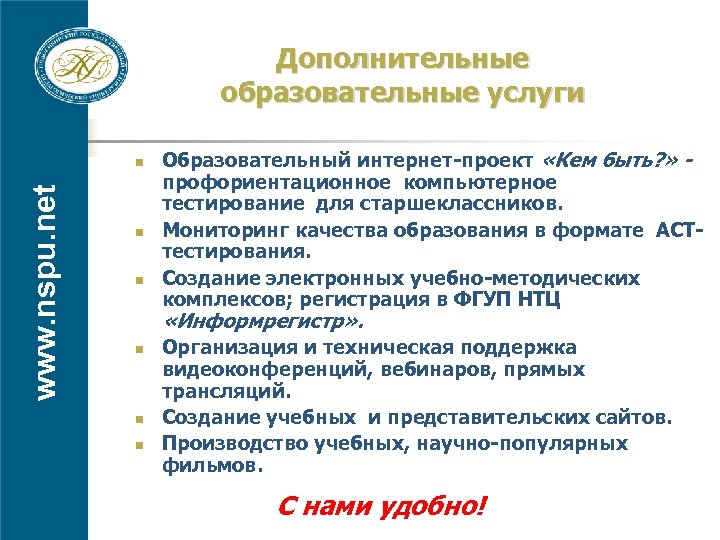 www.nspu.net

Дополнительные образовательные услуги

- Образовательный интернет-проект «Кем быть?» - профориентационное компьютерное тестирование для старшеклассников.
- Мониторинг качества образования в формате АСТ-тестирования.
- Создание электронных учебно-методических комплексов; регистрация в ФГУП НТЦ «Информрегистр».
- Организация и техническая поддержка видеоконференций, вебинаров, прямых трансляций.
- Создание учебных и представительских сайтов.
- Производство учебных, научно-популярных фильмов.

С нами удобно!